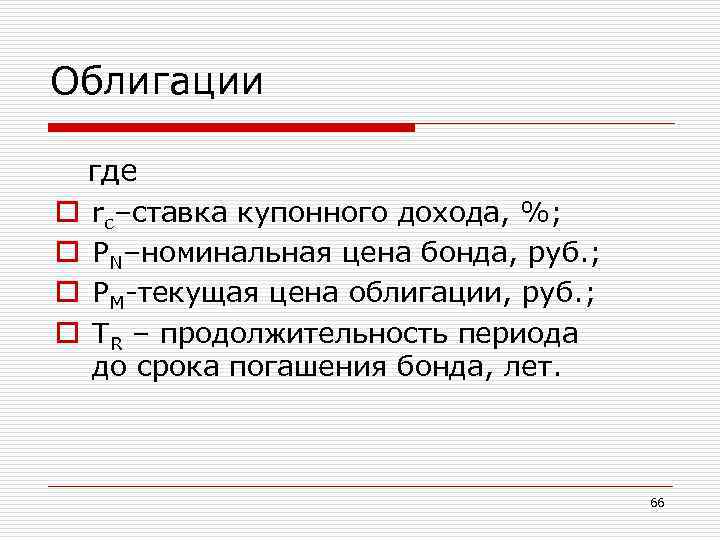 Облигации

где

$r_C$–ставка купонного дохода, %;

$P_N$–номинальная цена бонда, руб.;

$P_M$-текущая цена облигации, руб.;

$T_R$ – продолжительность периода до срока погашения бонда, лет.

66